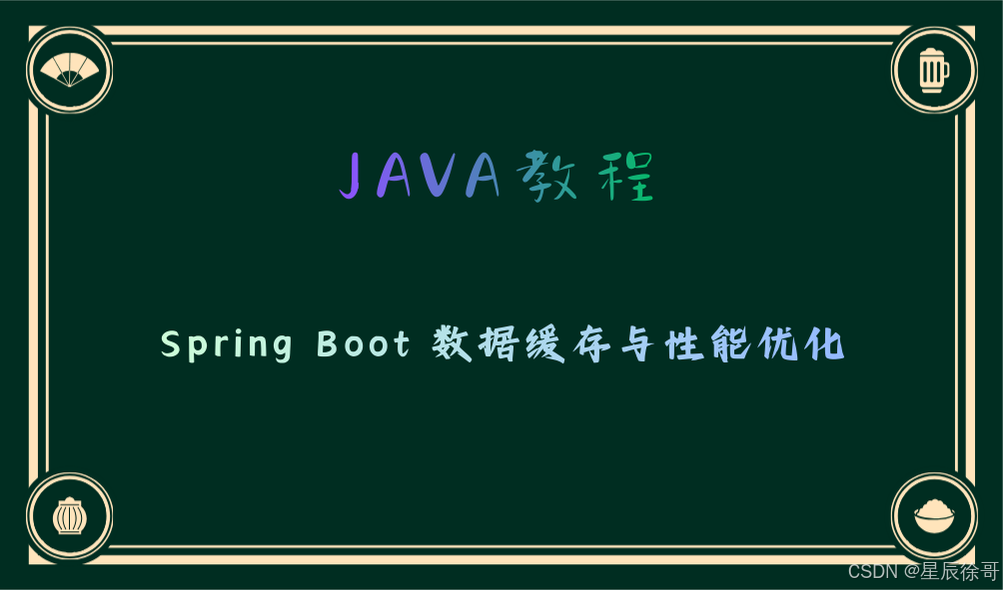 JAVA教程

Spring Boot 数据缓存与性能优化

CSDN @星辰徐哥